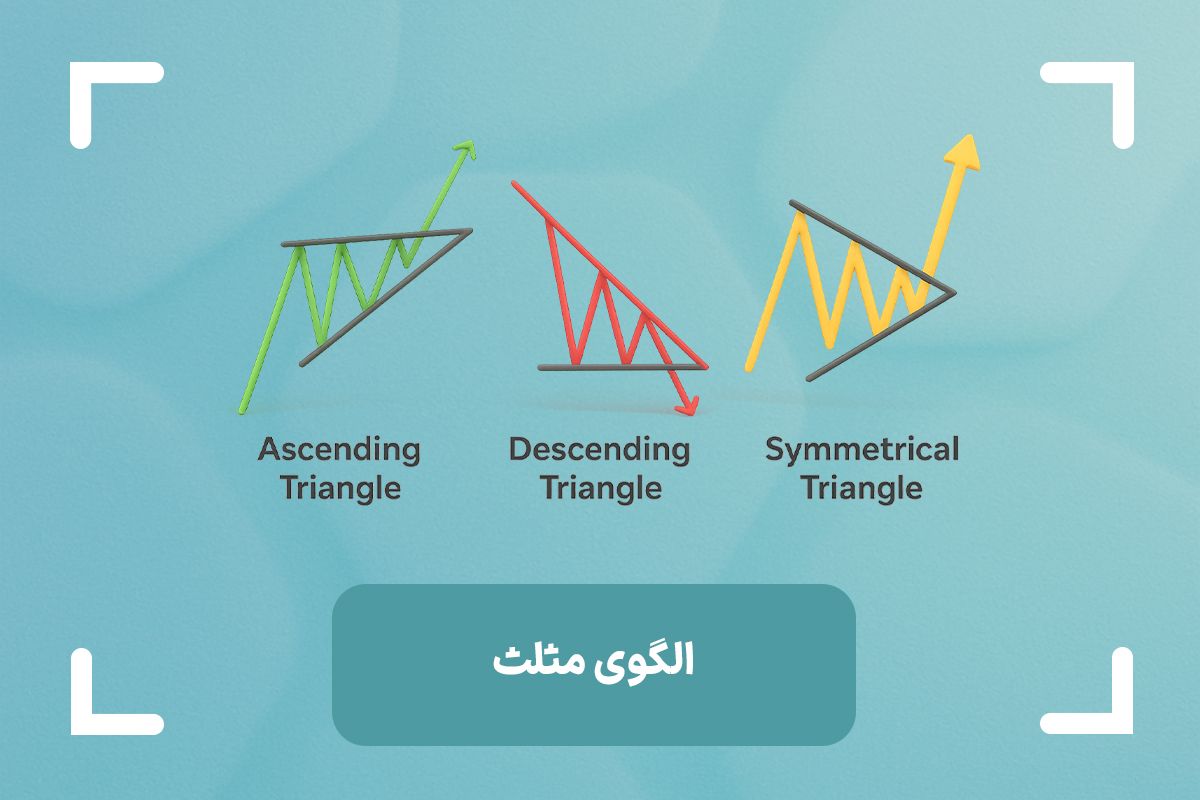 Ascending Triangle

Descending Triangle

Symmetrical Triangle

الگوی مثلث